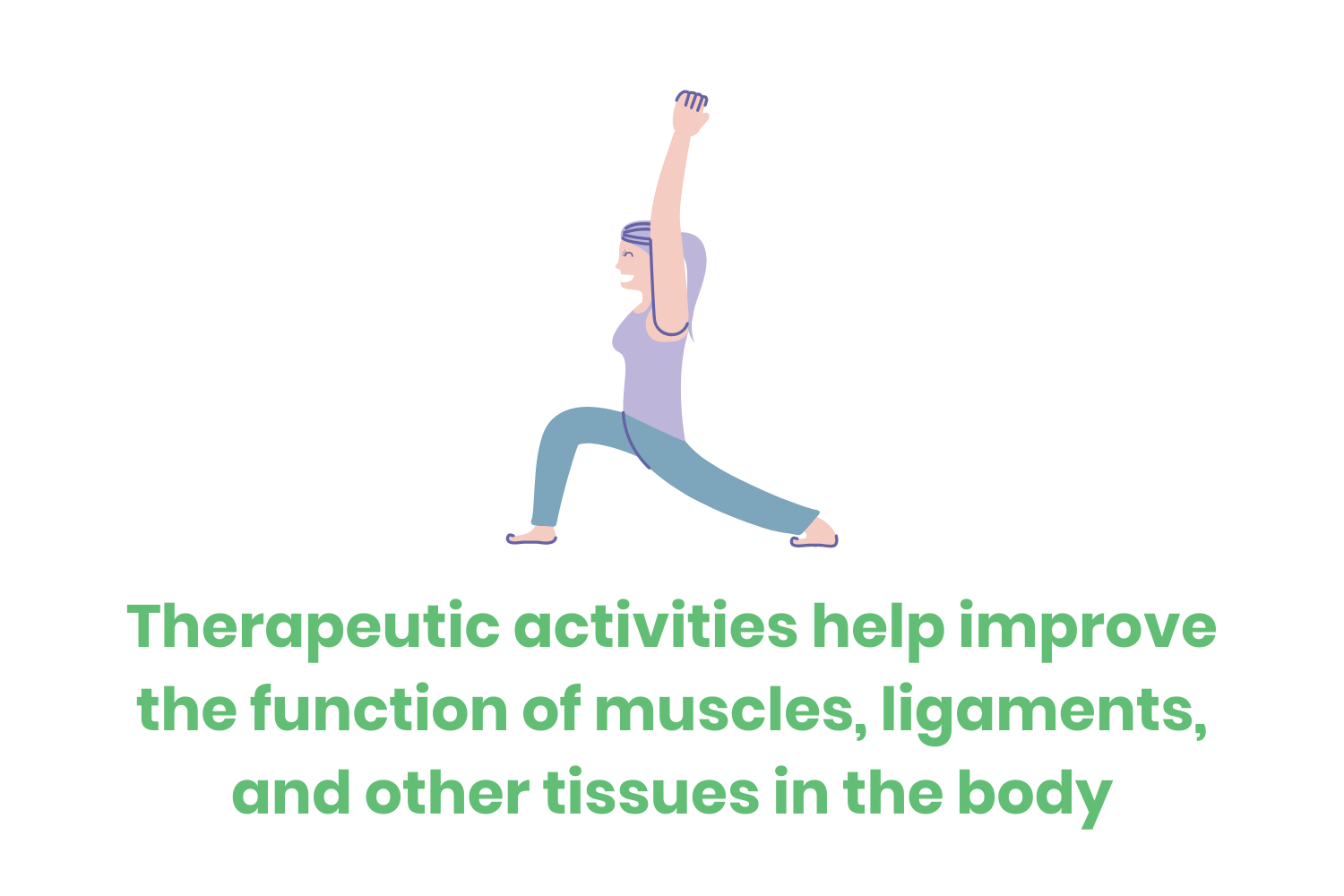 Therapeutic activities help improve the function of muscles, ligaments, and other tissues in the body